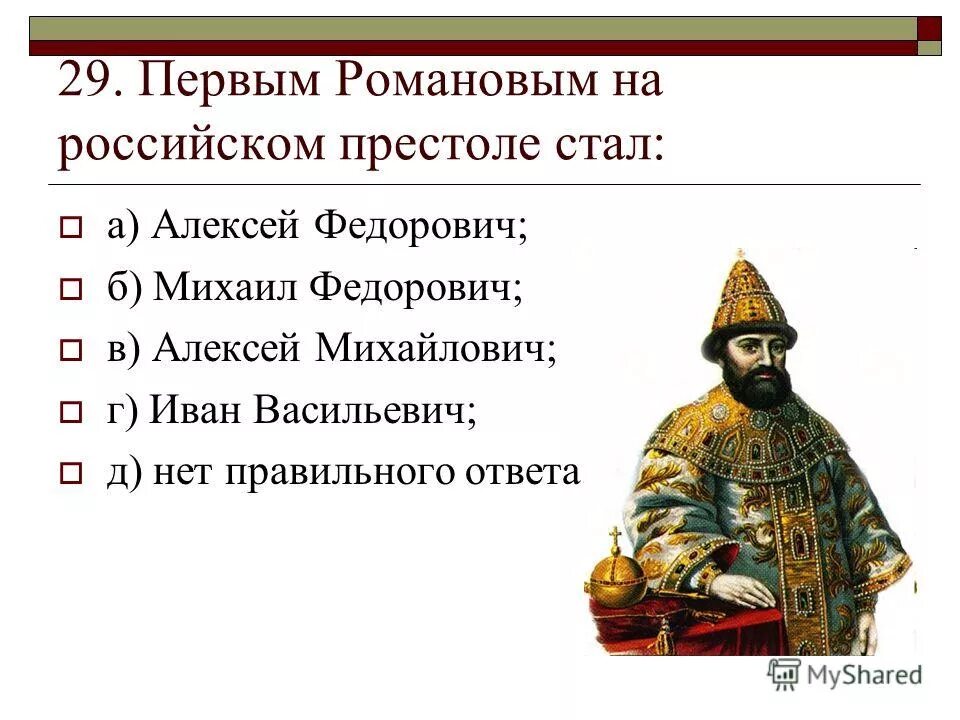 29. Первым Романовым на российском престоле стал:

а) Алексей Федорович;

б) Михаил Федорович;

в) Алексей Михайлович;

г) Иван Васильевич;

д) нет правильного ответа

MyShared